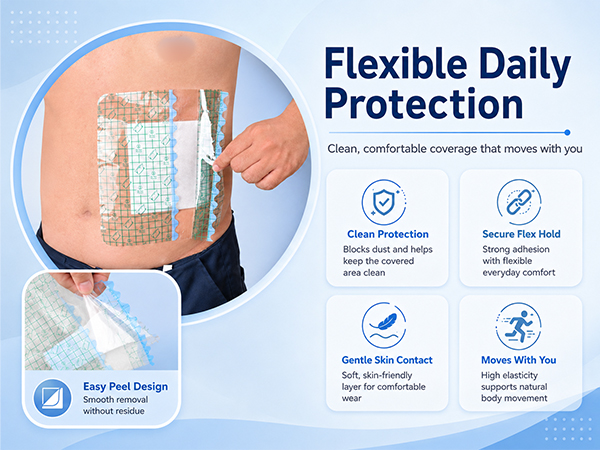 Flexible Daily Protection

Clean, comfortable coverage that moves with you

Clean Protection
Blocks dust and helps keep the covered area clean

Secure Flex Hold
Strong adhesion with flexible everyday comfort

Gentle Skin Contact
Soft, skin-friendly layer for comfortable wear

Moves With You
High elasticity supports natural body movement

Easy Peel Design
Smooth removal without residue